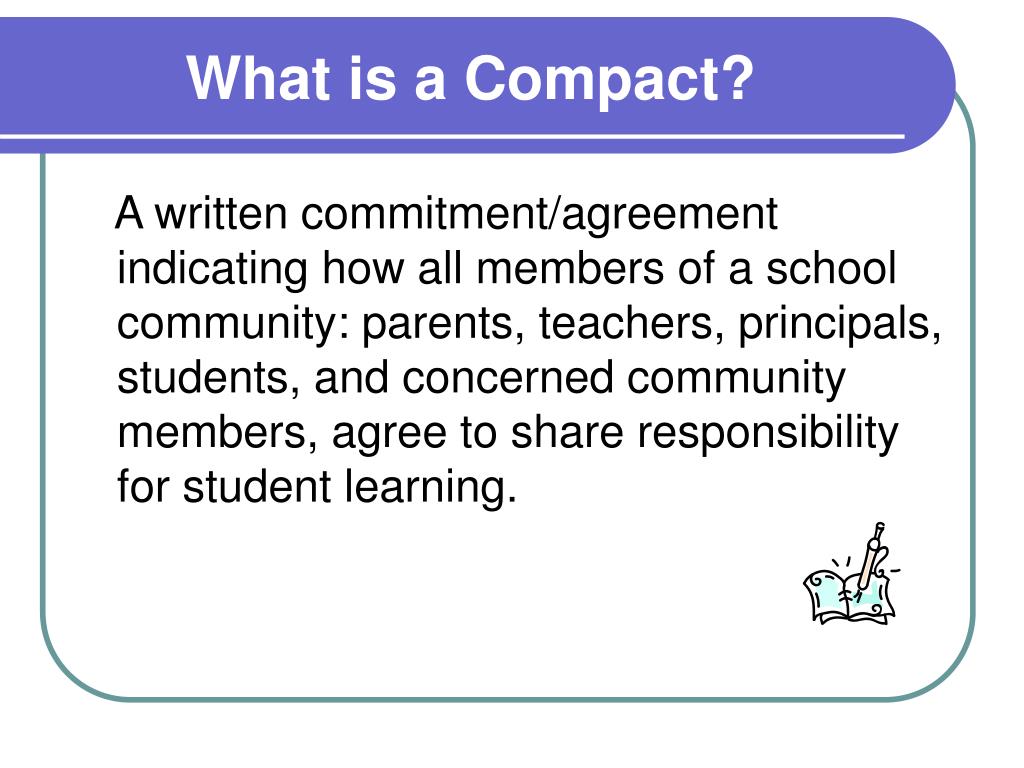 What is a Compact?

A written commitment/agreement indicating how all members of a school community: parents, teachers, principals, students, and concerned community members, agree to share responsibility for student learning.